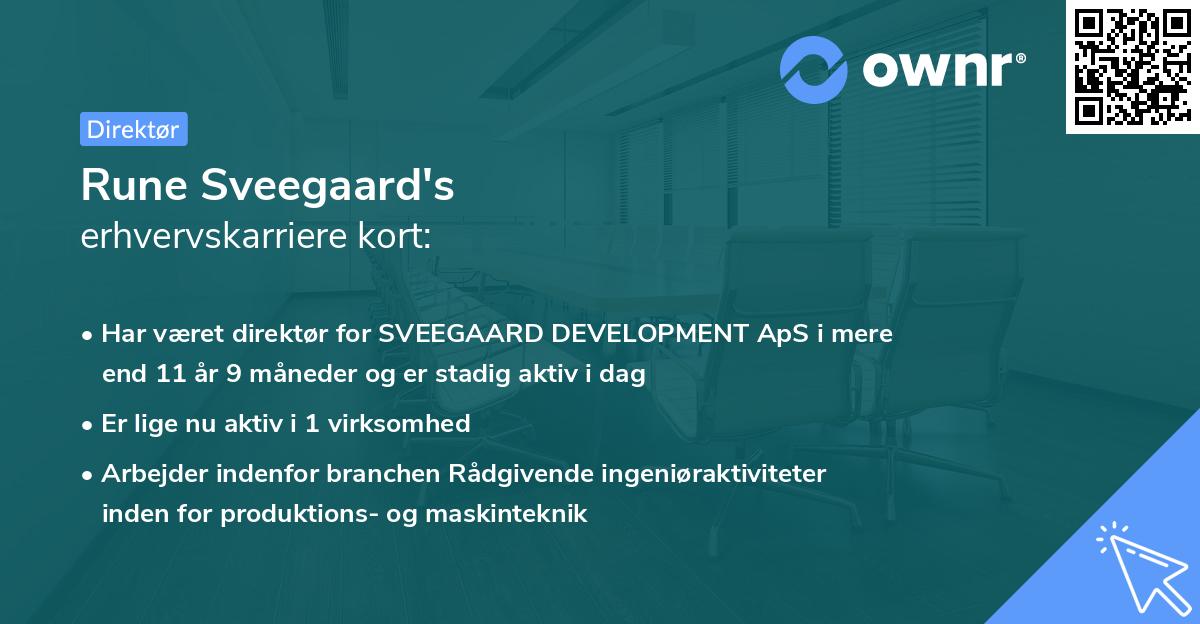 ownr®

Direktør

Rune Sveegaard's
erhvervskarriere kort:

• Har været direktør for SVEEGAARD DEVELOPMENT ApS i mere end 11 år 9 måneder og er stadig aktiv i dag

• Er lige nu aktiv i 1 virksomhed

• Arbejder indenfor branchen Rådgivende ingeniøraktiviteter inden for produktions- og maskinteknik